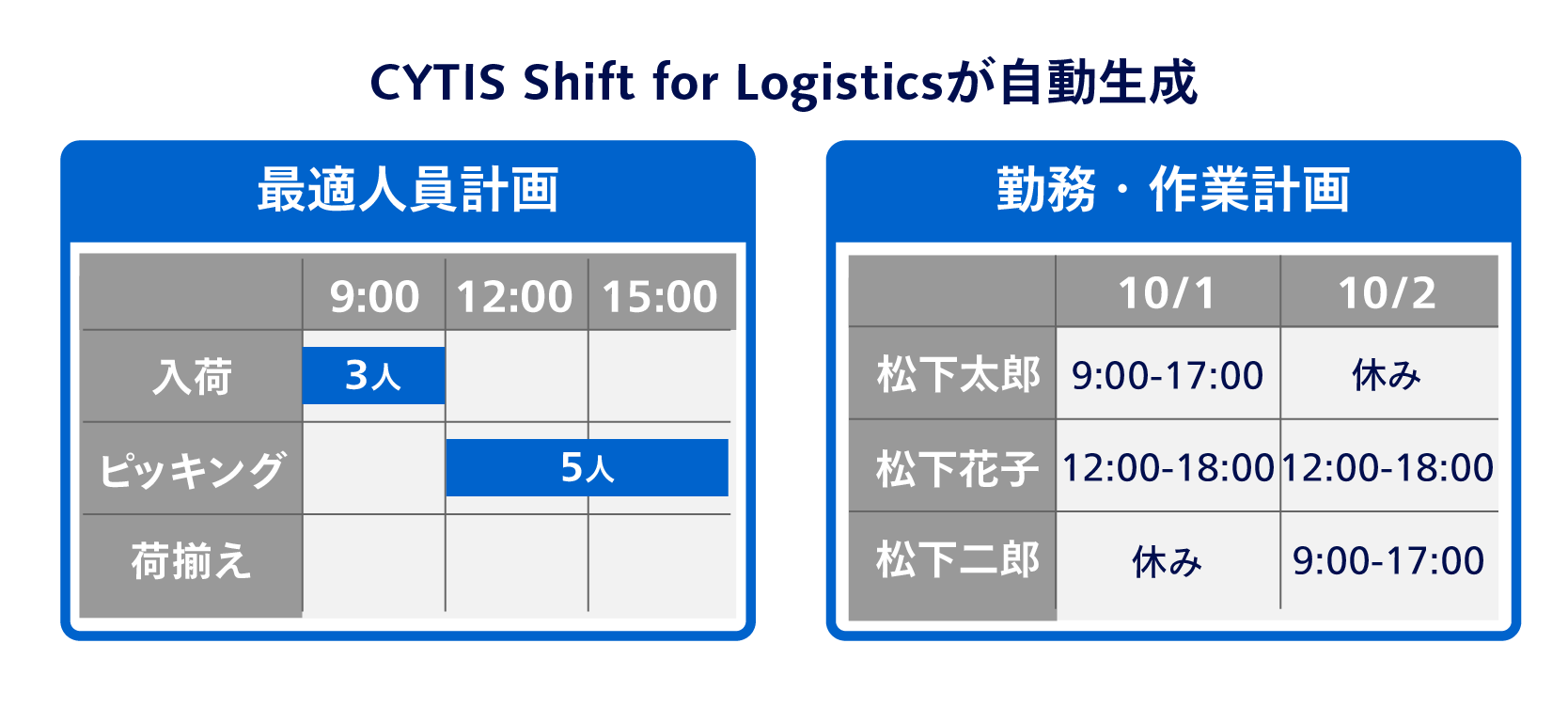 CYTIS Shift for Logisticsが自動生成

最適人員計画

|  | 9:00 | 12:00 | 15:00 |
|---|---|---|---|
| 入荷 | 3人 |  |  |
| ピッキング |  | 5人 |  |
| 荷揃え |  |  |  |

勤務・作業計画

|  | 10/1 | 10/2 |
|---|---|---|
| 松下太郎 | 9:00-17:00 | 休み |
| 松下花子 | 12:00-18:00 | 12:00-18:00 |
| 松下二郎 | 休み | 9:00-17:00 |